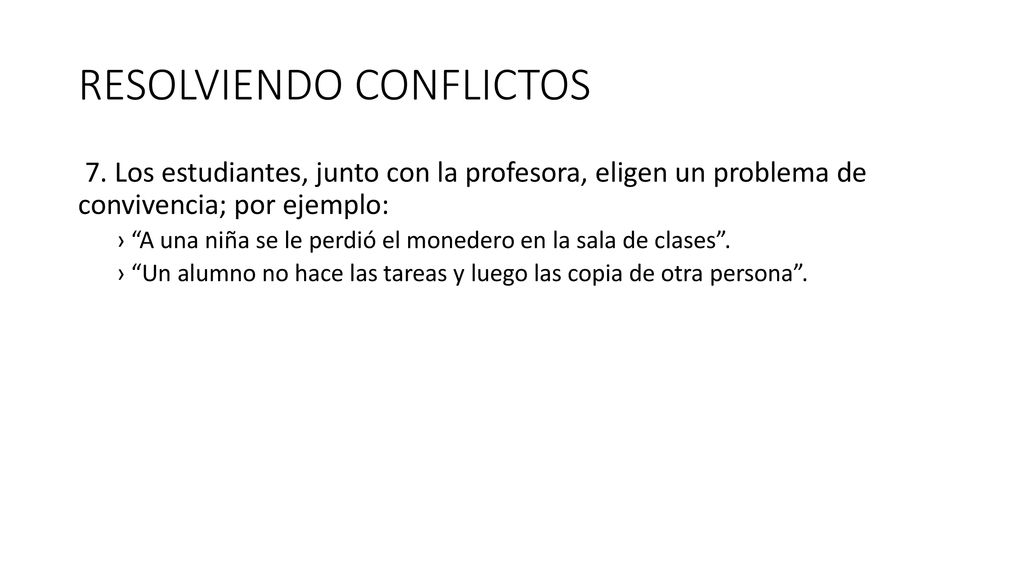 RESOLVIENDO CONFLICTOS

7. Los estudiantes, junto con la profesora, eligen un problema de convivencia; por ejemplo:

› “A una niña se le perdió el monedero en la sala de clases”.

› “Un alumno no hace las tareas y luego las copia de otra persona”.